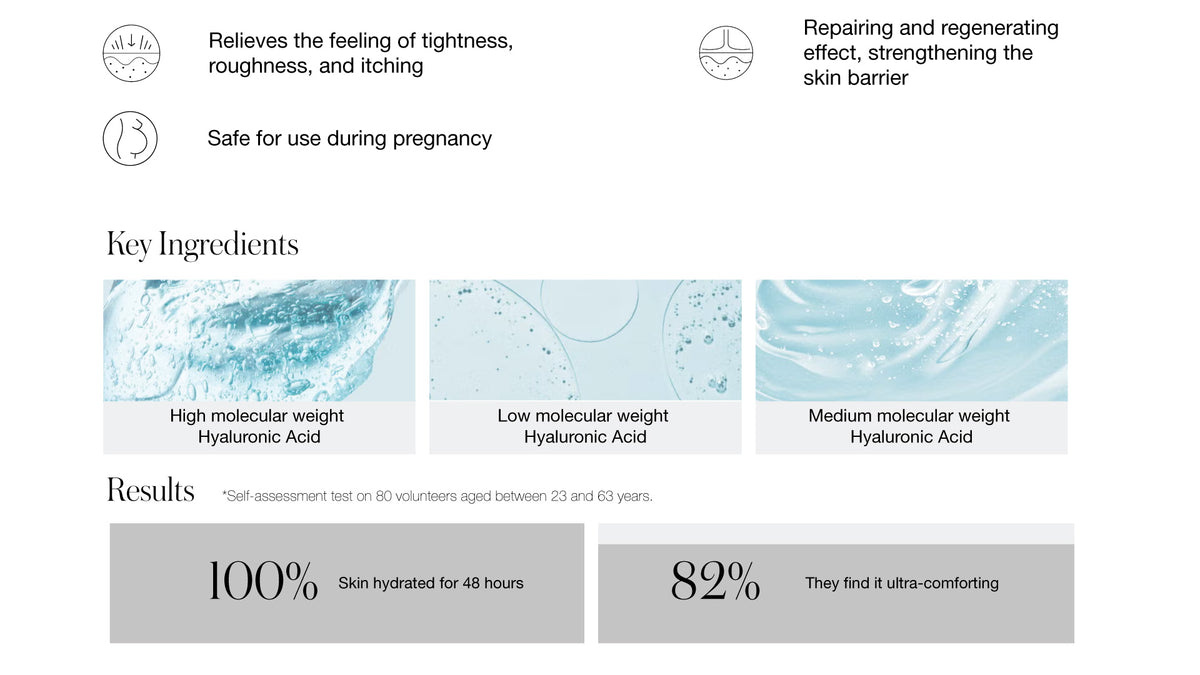 Relieves the feeling of tightness, roughness, and itching

Repairing and regenerating effect, strengthening the skin barrier

Safe for use during pregnancy

Key Ingredients

High molecular weight Hyaluronic Acid

Low molecular weight Hyaluronic Acid

Medium molecular weight Hyaluronic Acid

Results *Self-assessment test on 80 volunteers aged between 23 and 63 years.

100% Skin hydrated for 48 hours

82% They find it ultra-comforting